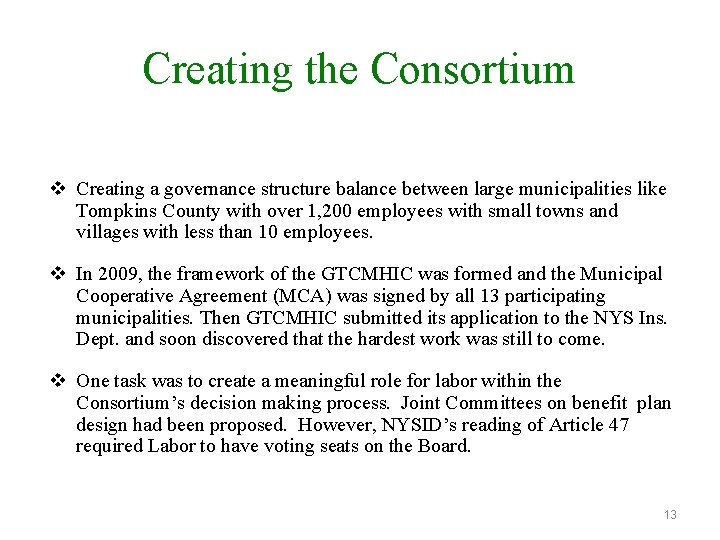 Creating the Consortium

❖ Creating a governance structure balance between large municipalities like Tompkins County with over 1,200 employees with small towns and villages with less than 10 employees.

❖ In 2009, the framework of the GTCMHIC was formed and the Municipal Cooperative Agreement (MCA) was signed by all 13 participating municipalities. Then GTCMHIC submitted its application to the NYS Ins. Dept. and soon discovered that the hardest work was still to come.

❖ One task was to create a meaningful role for labor within the Consortium's decision making process. Joint Committees on benefit plan design had been proposed. However, NYSID's reading of Article 47 required Labor to have voting seats on the Board.

13